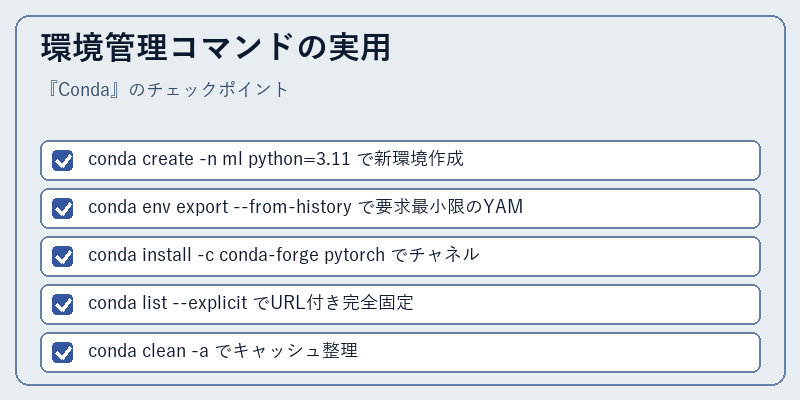 環境管理コマンドの実用

『Conda』のチェックポイント

conda create -n ml python=3.11 で新環境作成

conda env export --from-history で要求最小限のYAM

conda install -c conda-forge pytorch でチャネル

conda list --explicit でURL付き完全固定

conda clean -a でキャッシュ整理